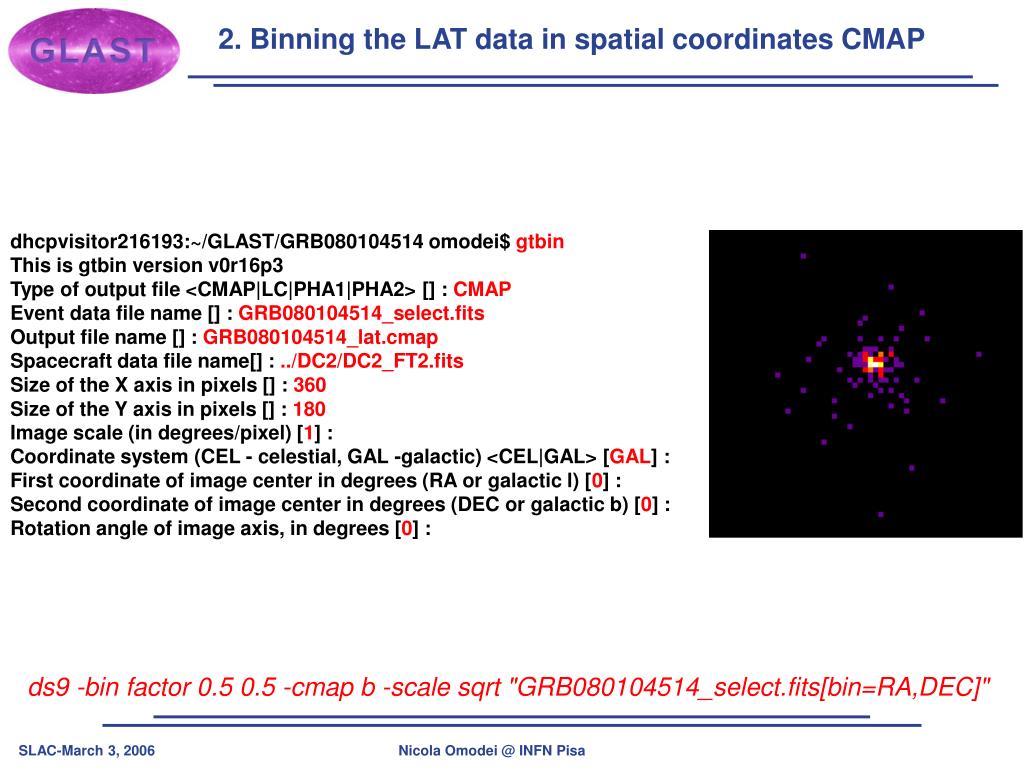 GLAST

2. Binning the LAT data in spatial coordinates CMAP

dhcpvisitor216193:~/GLAST/GRB080104514 omodei$ gtbin
This is gtbin version v0r16p3
Type of output file <CMAP|LC|PHA1|PHA2> [] : CMAP
Event data file name [] : GRB080104514_select.fits
Output file name [] : GRB080104514_lat.cmap
Spacecraft data file name[] : ../DC2/DC2_FT2.fits
Size of the X axis in pixels [] : 360
Size of the Y axis in pixels [] : 180
Image scale (in degrees/pixel) [1] :
Coordinate system (CEL - celestial, GAL -galactic) <CEL|GAL> [GAL] :
First coordinate of image center in degrees (RA or galactic l) [0] :
Second coordinate of image center in degrees (DEC or galactic b) [0] :
Rotation angle of image axis, in degrees [0] :

ds9 -bin factor 0.5 0.5 -cmap b -scale sqrt "GRB080104514_select.fits[bin=RA,DEC]"

SLAC-March 3, 2006

Nicola Omodei @ INFN Pisa